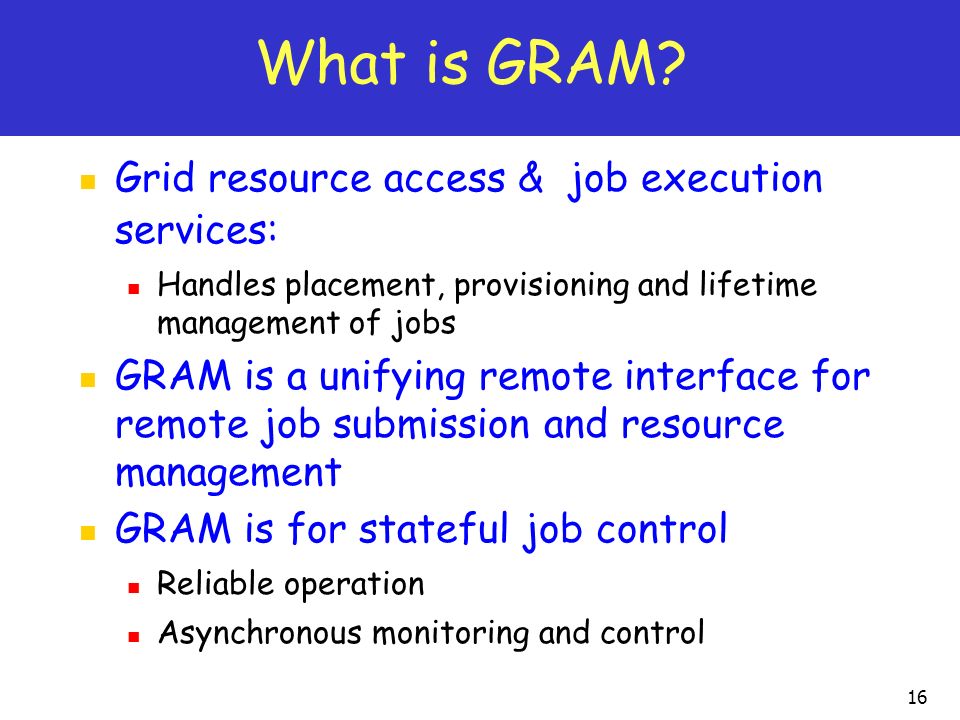 What is GRAM?

- Grid resource access & job execution services:
  - Handles placement, provisioning and lifetime management of jobs
- GRAM is a unifying remote interface for remote job submission and resource management
- GRAM is for stateful job control
  - Reliable operation
  - Asynchronous monitoring and control

16